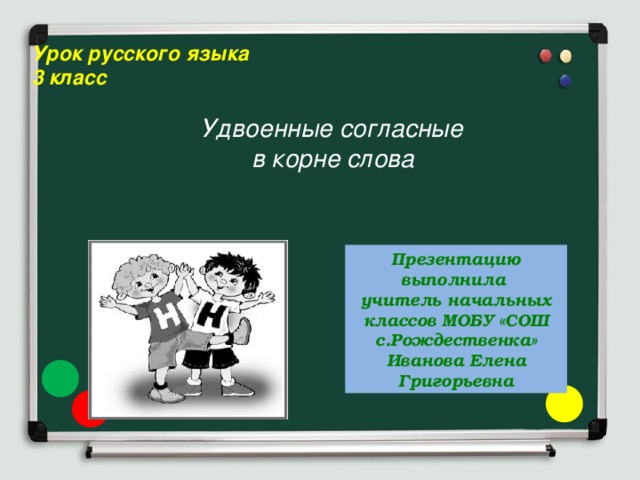 Урок русского языка
3 класс

Удвоенные согласные
в корне слова

Н Н

Презентацию выполнила учитель начальных классов МОБУ «СОШ с.Рождественка» Иванова Елена Григорьевна